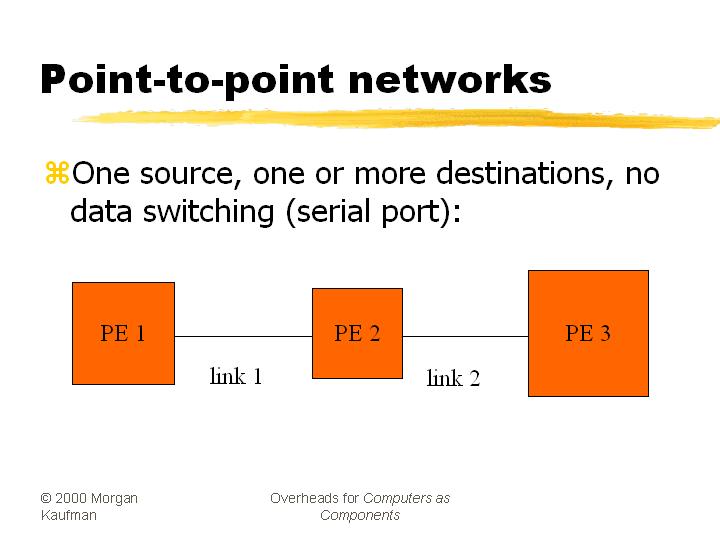 Point-to-point networks

⌘One source, one or more destinations, no data switching (serial port):

PE 1

link 1

PE 2

link 2

PE 3

© 2000 Morgan Kaufman

Overheads for Computers as Components